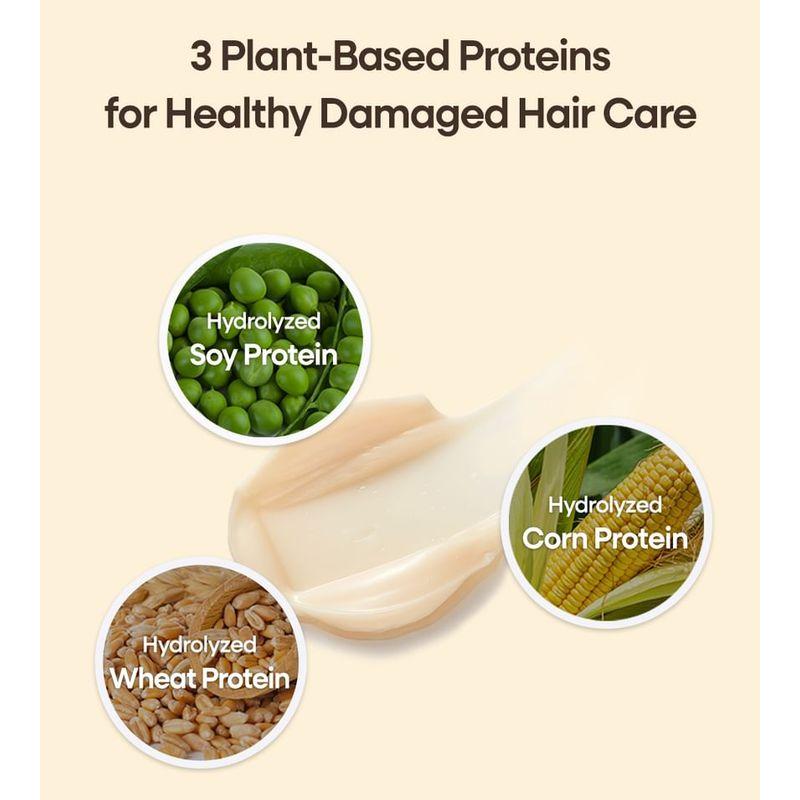 3 Plant-Based Proteins for Healthy Damaged Hair Care

Hydrolyzed Soy Protein

Hydrolyzed Corn Protein

Hydrolyzed Wheat Protein